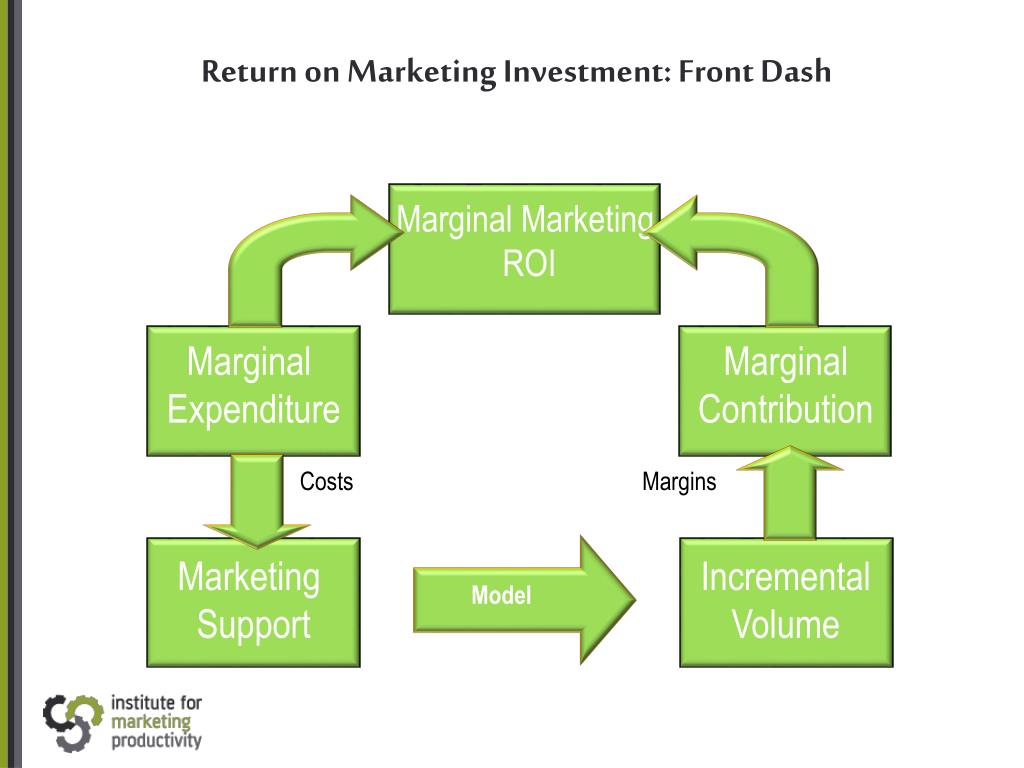 Return on Marketing Investment: Front Dash

Marginal Marketing ROI

Marginal Expenditure

Marginal Contribution

Costs

Margins

Marketing Support

Model

Incremental Volume

institute for marketing productivity